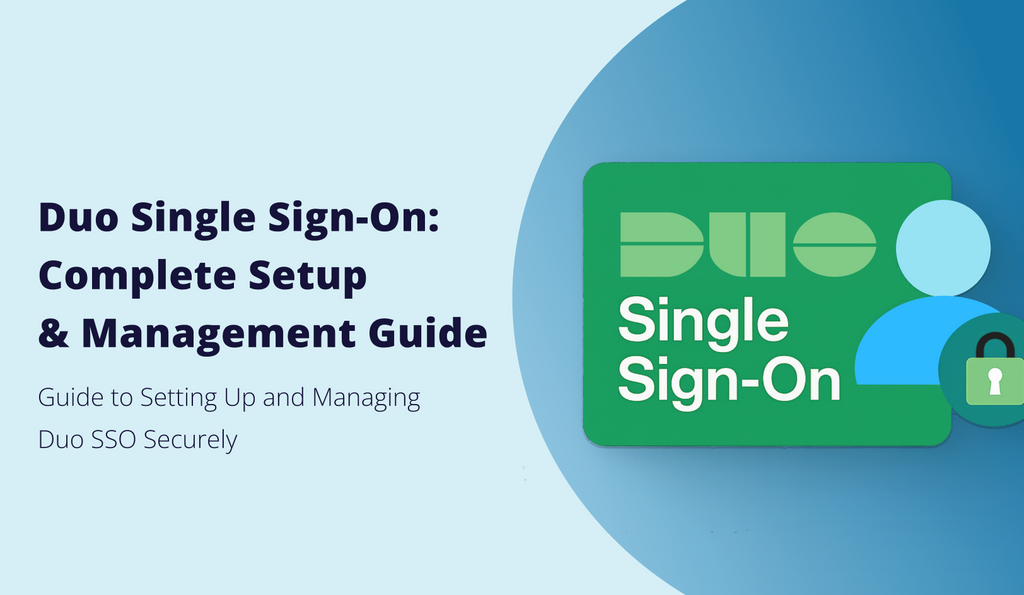 Duo Single Sign-On: Complete Setup & Management Guide

Guide to Setting Up and Managing Duo SSO Securely

DUO

Single Sign-On